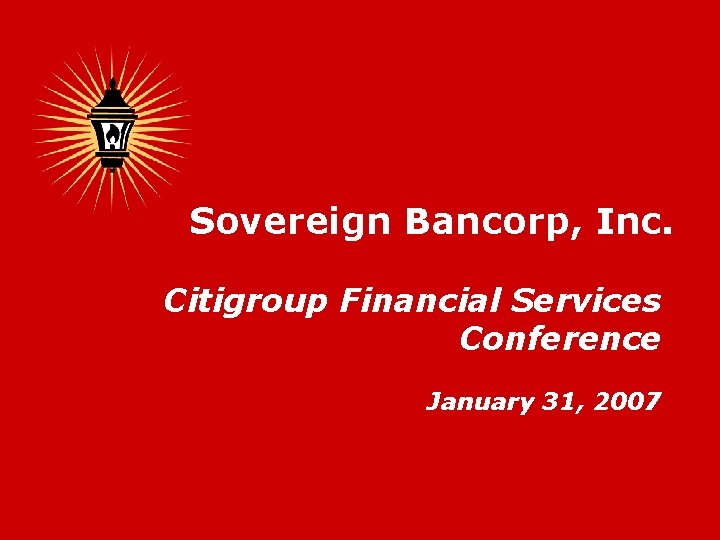 Sovereign Bancorp, Inc.

Citigroup Financial Services Conference

January 31, 2007